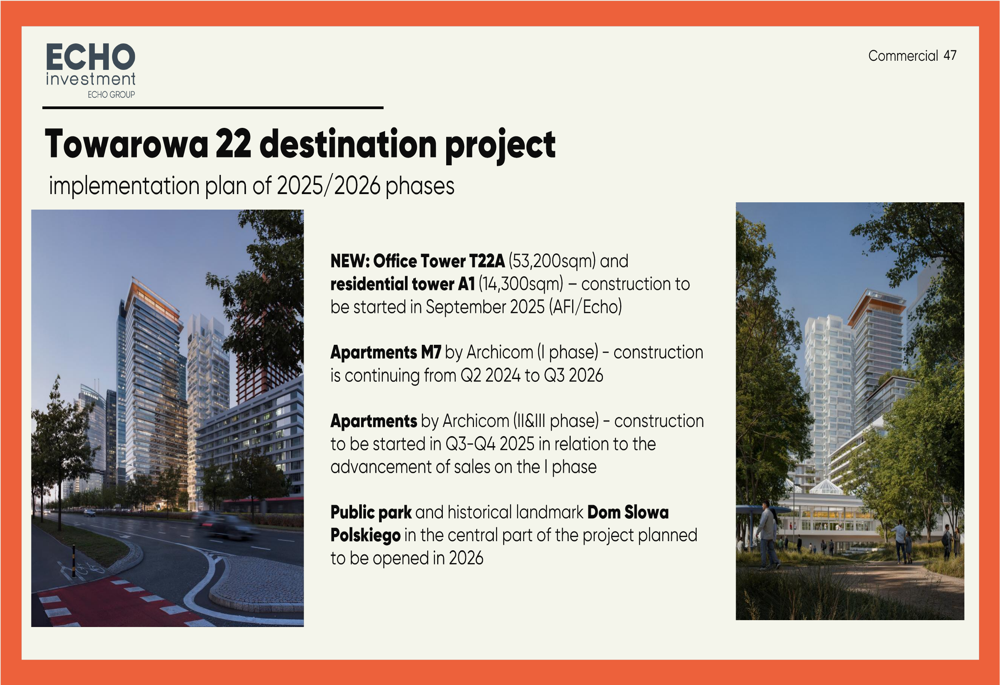 ECHO investment ECHO GROUP

Commercial 47

Towarowa 22 destination project

implementation plan of 2025/2026 phases

NEW: Office Tower T22A (53,200sqm) and residential tower A1 (14,300sqm) – construction to be started in September 2025 (AFI/Echo)

Apartments M7 by Archicom (I phase) - construction is continuing from Q2 2024 to Q3 2026

Apartments by Archicom (II&III phase) - construction to be started in Q3-Q4 2025 in relation to the advancement of sales on the I phase

Public park and historical landmark Dom Slowa Polskiego in the central part of the project planned to be opened in 2026